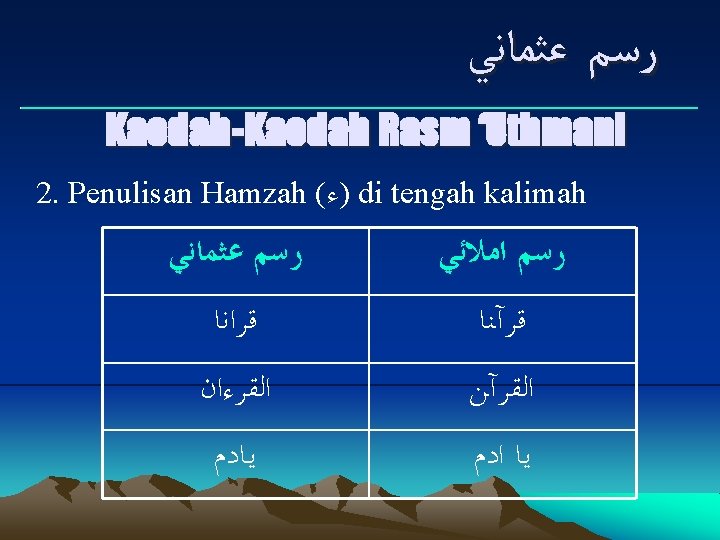 رسم عثماني

Kaedah-Kaedah Rasm 'Uthmani

2. Penulisan Hamzah (ء) di tengah kalimah

| رسم عثماني | رسم املائي |
|---|---|
| قرانا | قرآنا |
| القرءان | القرآن |
| يادم | يا ادم |